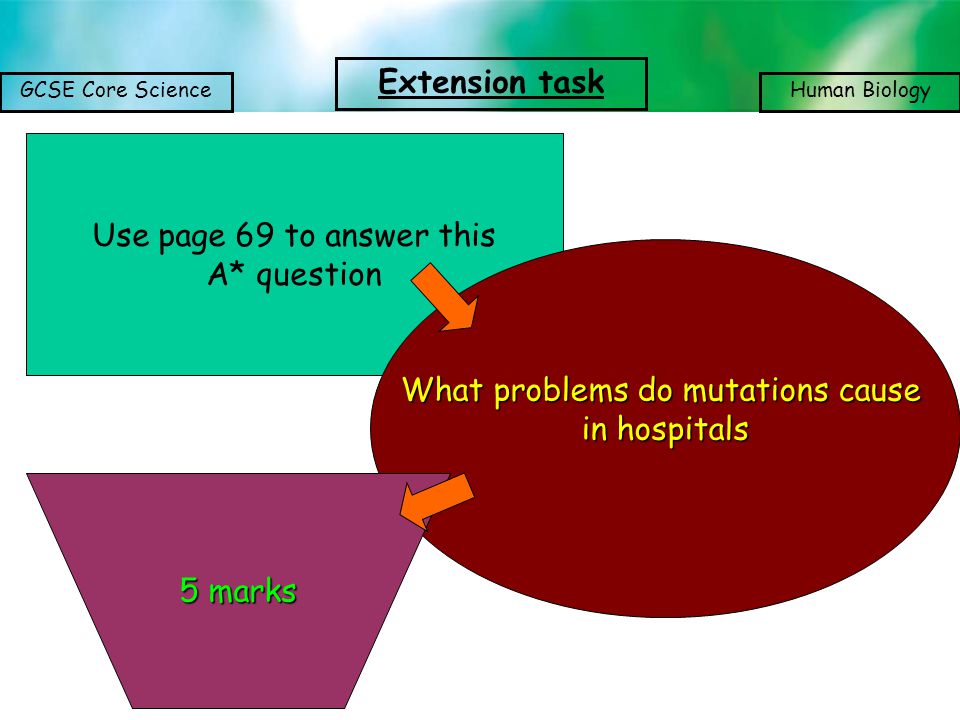 GCSE Core Science

Extension task

Human Biology

Use page 69 to answer this A* question

What problems do mutations cause in hospitals

5 marks